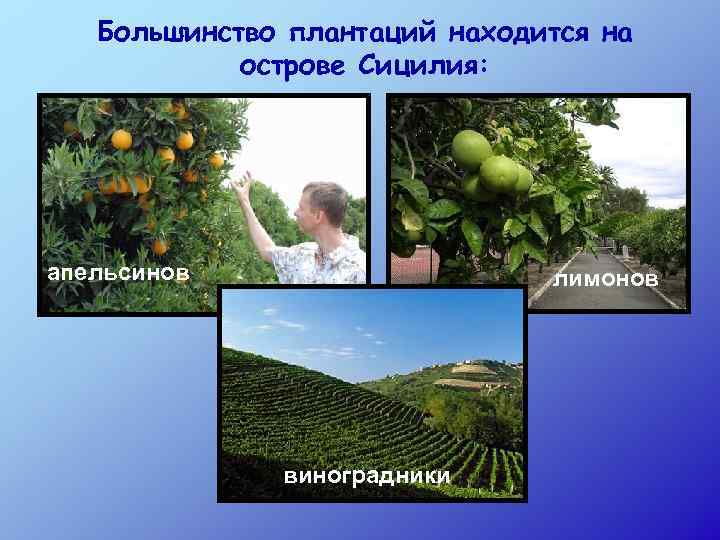 Большинство плантаций находится на острове Сицилия:

апельсинов

лимонов

виноградники